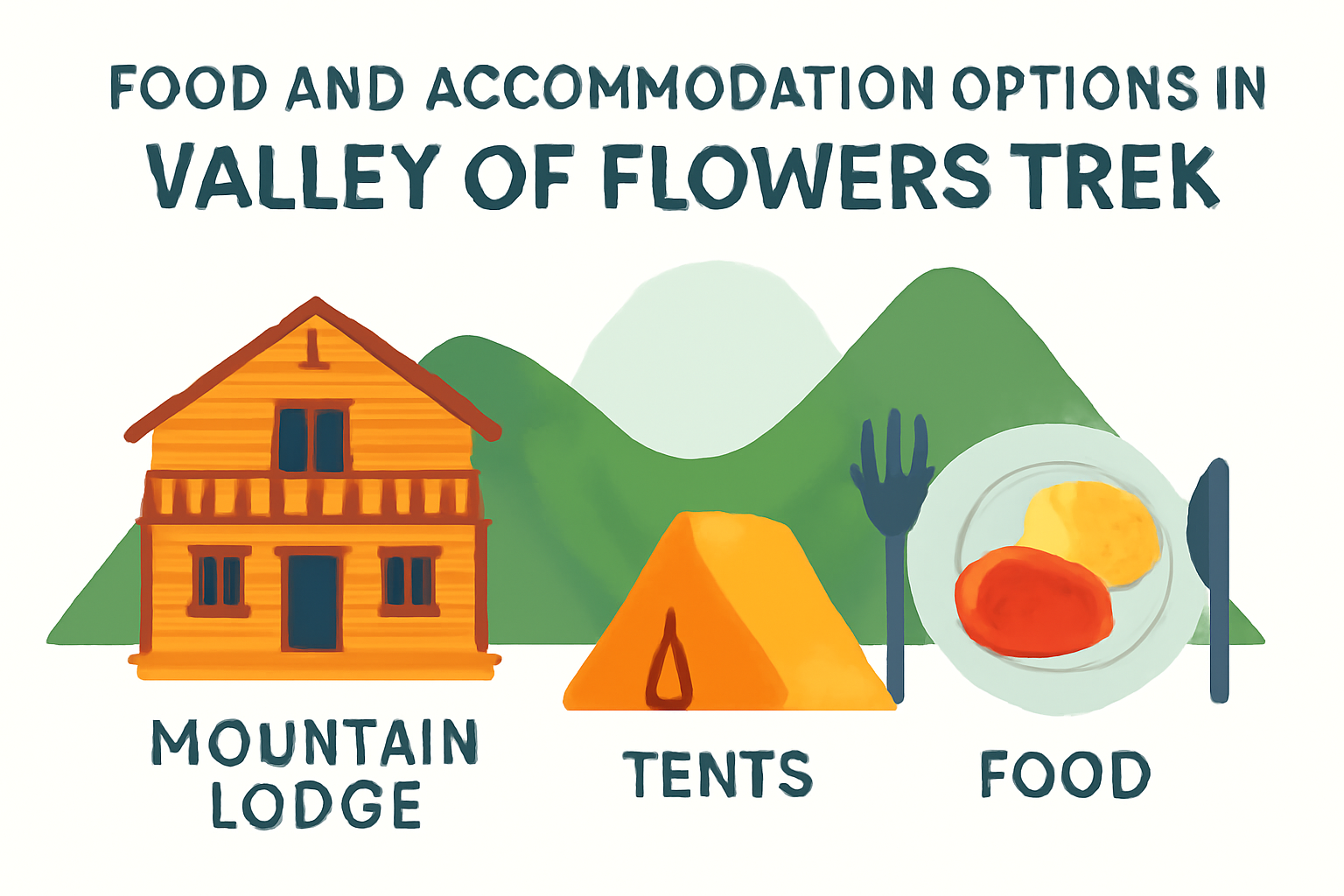 FOOD AND ACCOMMODATION OPTIONS IN
VALLEY OF FLOWERS TREK

MOUNTAIN LODGE

TENTS

FOOD